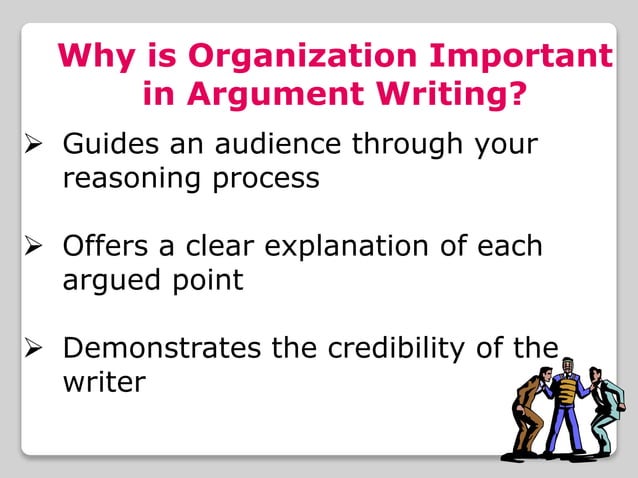 Why is Organization Important in Argument Writing?

➢ Guides an audience through your reasoning process

➢ Offers a clear explanation of each argued point

➢ Demonstrates the credibility of the writer